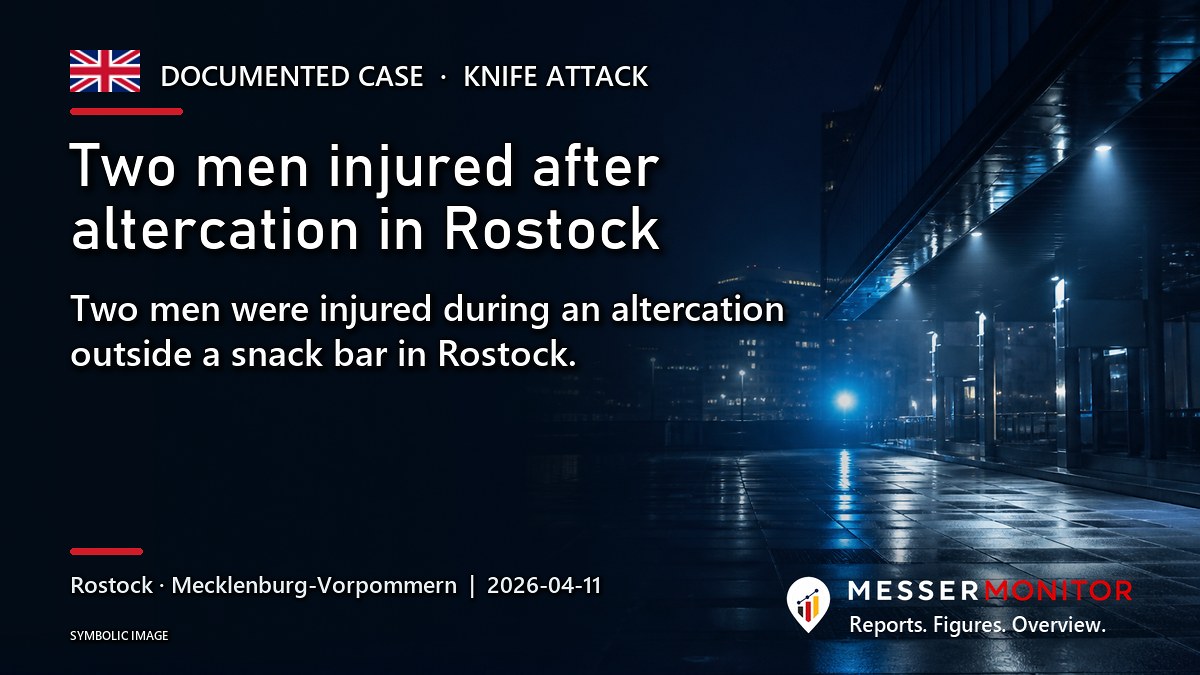 DOCUMENTED CASE · KNIFE ATTACK

Two men injured after altercation in Rostock

Two men were injured during an altercation outside a snack bar in Rostock.

Rostock · Mecklenburg-Vorpommern | 2026-04-11

SYMBOLIC IMAGE

MESSERMONITOR
Reports. Figures. Overview.